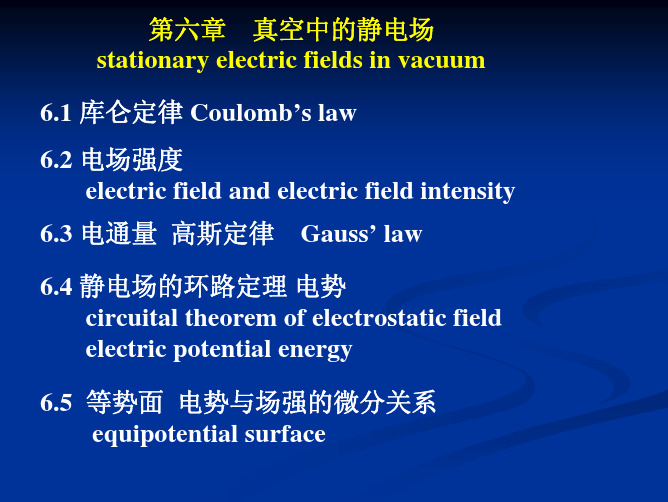 第六章　真空中的静电场
stationary electric fields in vacuum

6.1 库仑定律 Coulomb’s law

6.2 电场强度
electric field and electric field intensity

6.3 电通量 高斯定律　Gauss’ law

6.4 静电场的环路定理 电势
circuital theorem of electrostatic field
electric potential energy

6.5 等势面 电势与场强的微分关系
equipotential surface